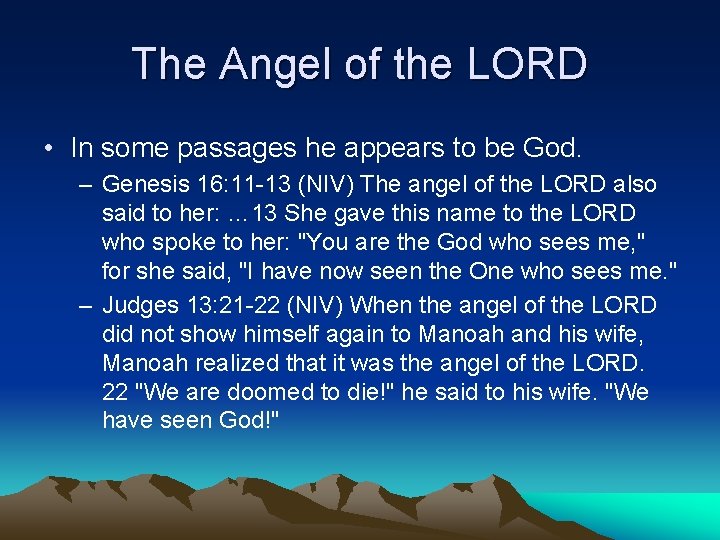 The Angel of the LORD

• In some passages he appears to be God.
 – Genesis 16:11-13 (NIV) The angel of the LORD also said to her: …13 She gave this name to the LORD who spoke to her: "You are the God who sees me," for she said, "I have now seen the One who sees me."
 – Judges 13:21-22 (NIV) When the angel of the LORD did not show himself again to Manoah and his wife, Manoah realized that it was the angel of the LORD. 22 "We are doomed to die!" he said to his wife. "We have seen God!"